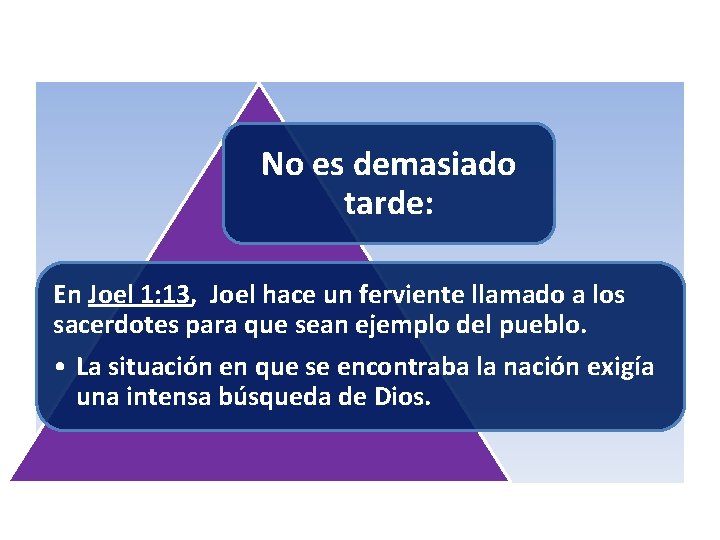 No es demasiado tarde:

En Joel 1:13, Joel hace un ferviente llamado a los sacerdotes para que sean ejemplo del pueblo.

• La situación en que se encontraba la nación exigía una intensa búsqueda de Dios.